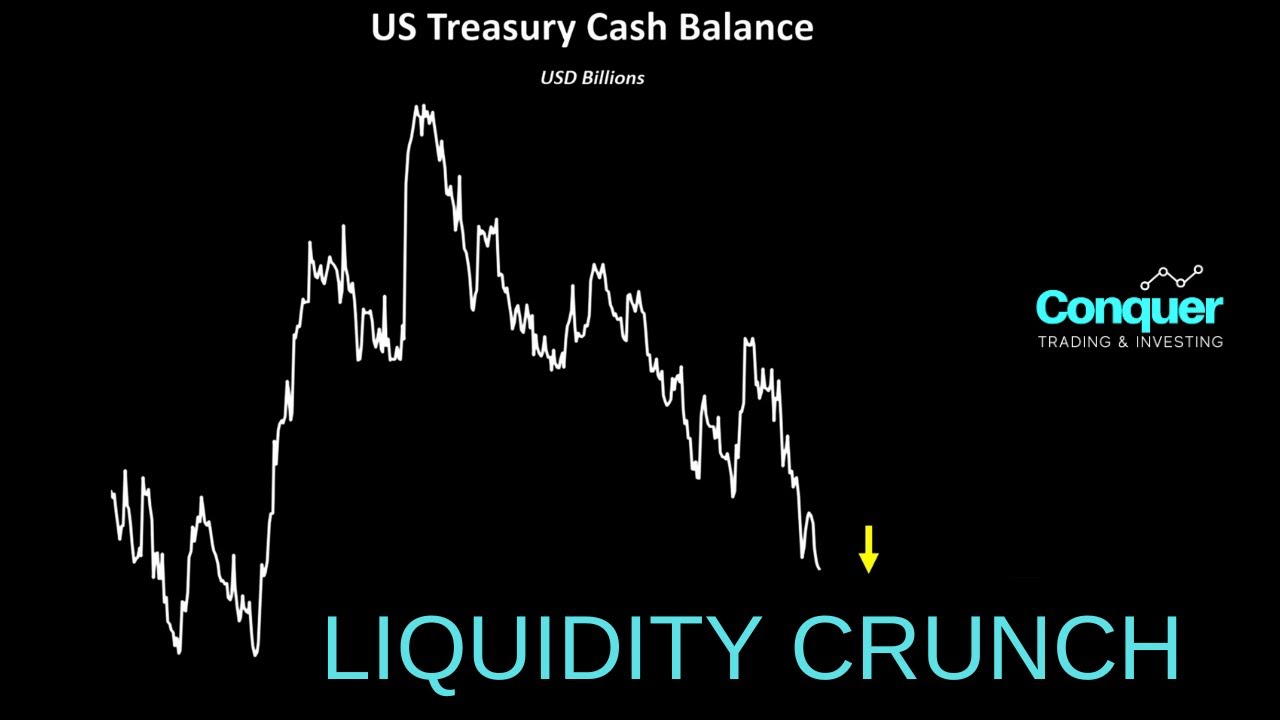 US Treasury Cash Balance

USD Billions

Conquer
TRADING & INVESTING

LIQUIDITY CRUNCH